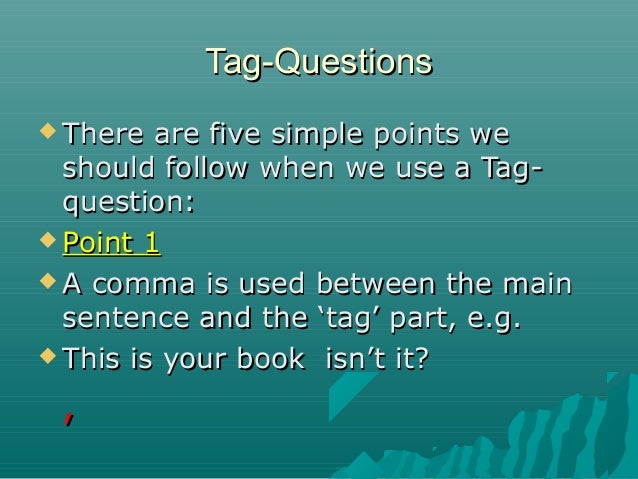 Tag-Questions

There are five simple points we should follow when we use a Tag-question:

Point 1

A comma is used between the main sentence and the ‘tag’ part, e.g.

This is your book  isn’t it?

,